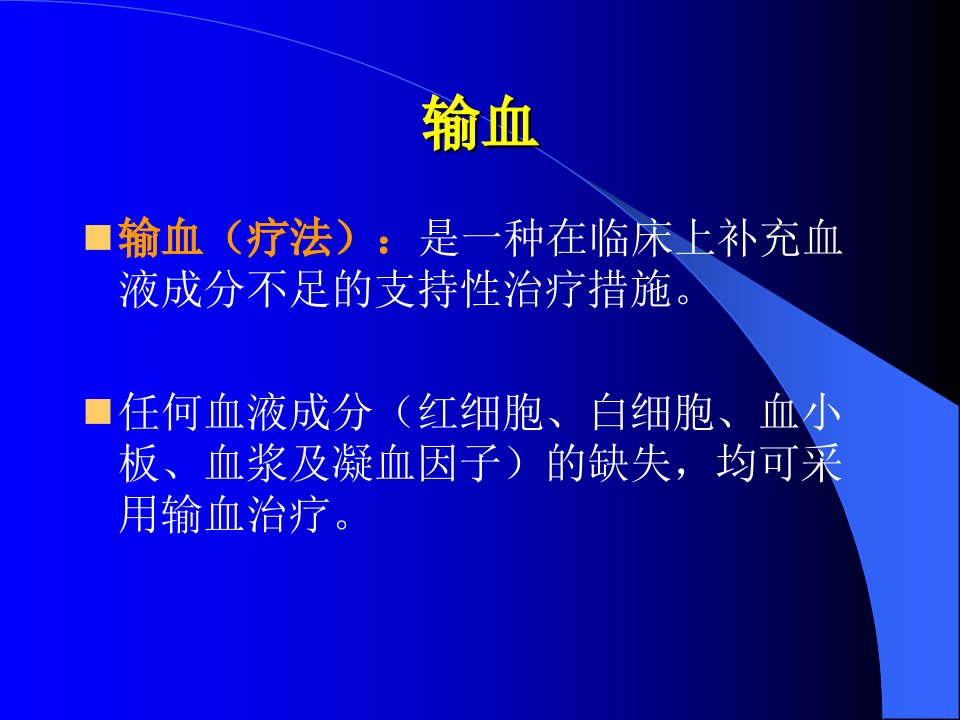 输血

输血（疗法）：是一种在临床上补充血液成分不足的支持性治疗措施。

任何血液成分（红细胞、白细胞、血小板、血浆及凝血因子）的缺失，均可采用输血治疗。